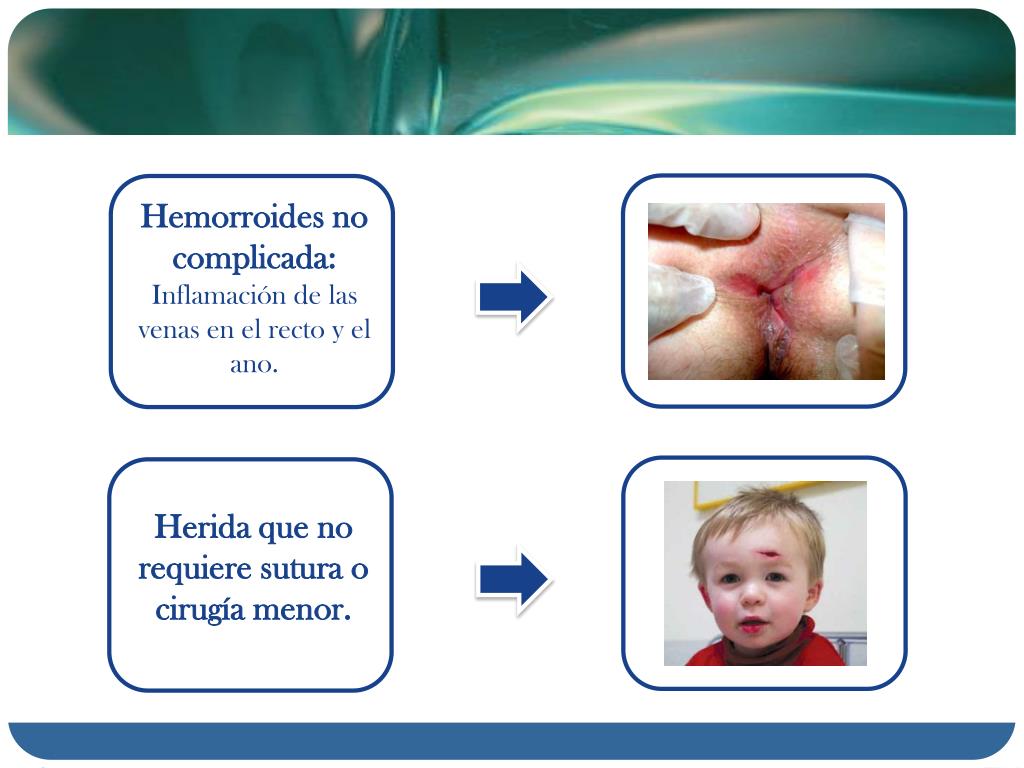 Hemorroides no complicada:
Inflamación de las venas en el recto y el ano.

Herida que no requiere sutura o cirugía menor.